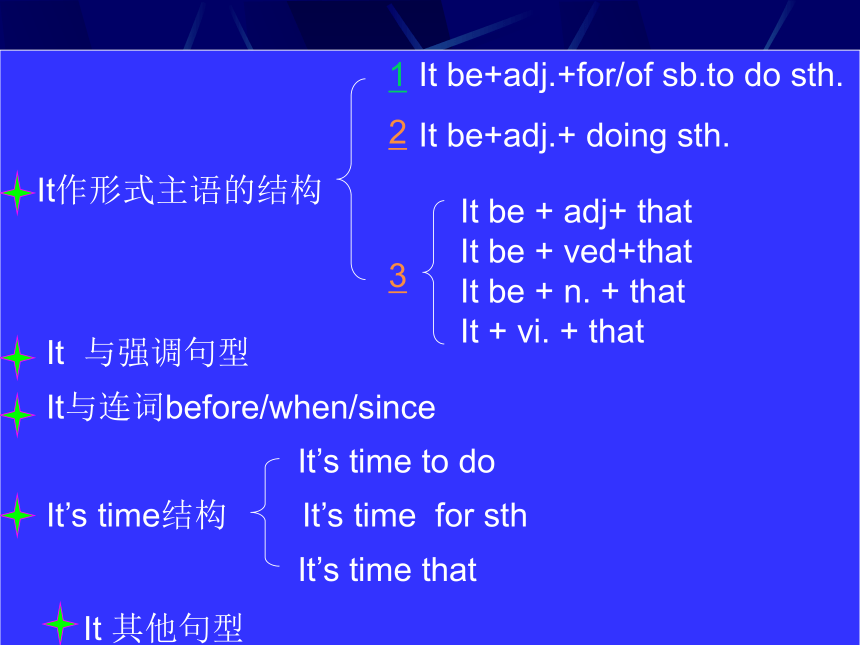 It作形式主语的结构

1 It be+adj.+for/of sb.to do sth.

2 It be+adj.+ doing sth.

3

It be + adj+ that
It be + ved+that
It be + n. + that
It + vi. + that

It 与强调句型

It与连词before/when/since

It’s time结构

It’s time to do
It’s time for sth
It’s time that

It 其他句型